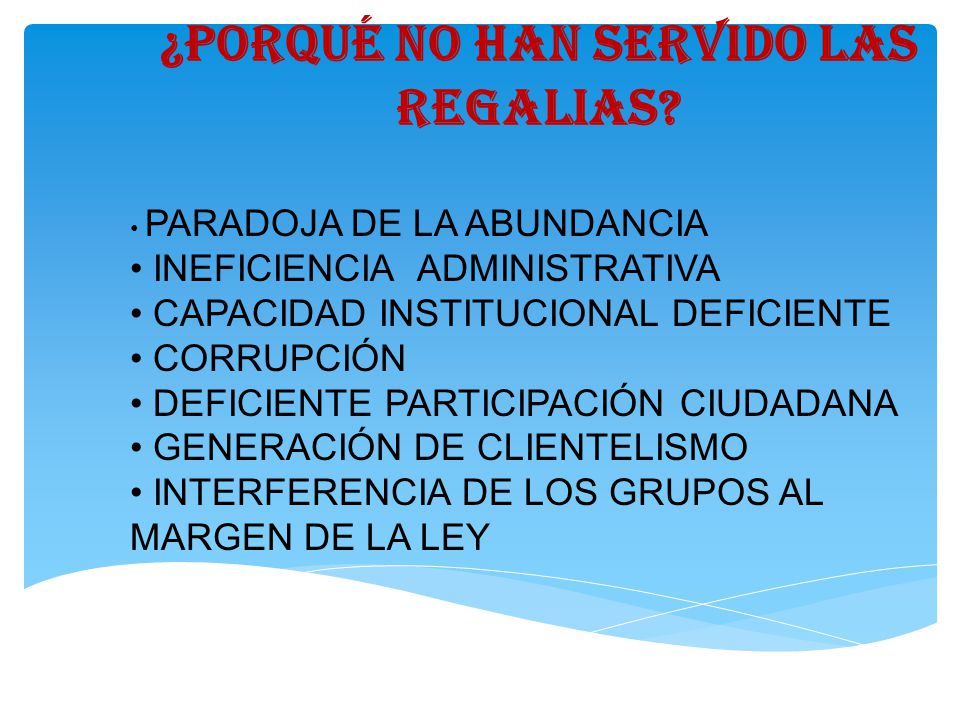 ¿PORQUÉ NO HAN SERVIDO LAS REGALIAS?

• PARADOJA DE LA ABUNDANCIA
• INEFICIENCIA ADMINISTRATIVA
• CAPACIDAD INSTITUCIONAL DEFICIENTE
• CORRUPCIÓN
• DEFICIENTE PARTICIPACIÓN CIUDADANA
• GENERACIÓN DE CLIENTELISMO
• INTERFERENCIA DE LOS GRUPOS AL MARGEN DE LA LEY